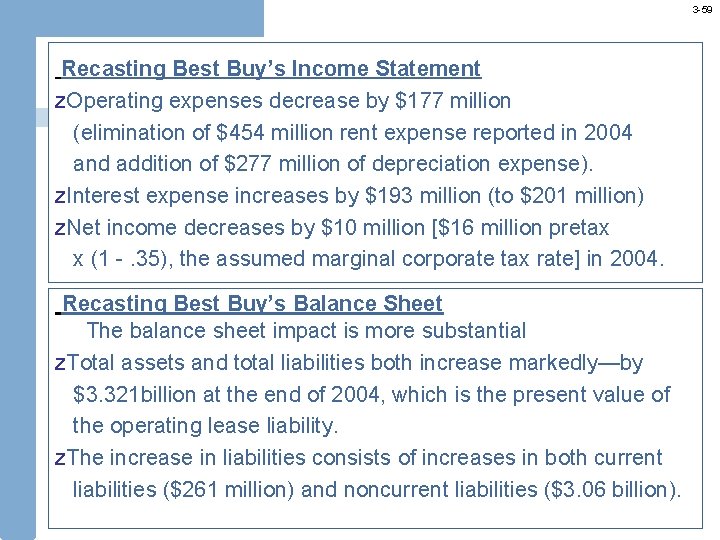 3-59

Recasting Best Buy's Income Statement

zOperating expenses decrease by \$177 million (elimination of \$454 million rent expense reported in 2004 and addition of \$277 million of depreciation expense).

zInterest expense increases by \$193 million (to \$201 million)

zNet income decreases by \$10 million [\$16 million pretax x (1 - .35), the assumed marginal corporate tax rate] in 2004.

Recasting Best Buy's Balance Sheet

The balance sheet impact is more substantial

zTotal assets and total liabilities both increase markedly—by \$3.321billion at the end of 2004, which is the present value of the operating lease liability.

zThe increase in liabilities consists of increases in both current liabilities (\$261 million) and noncurrent liabilities (\$3.06 billion).